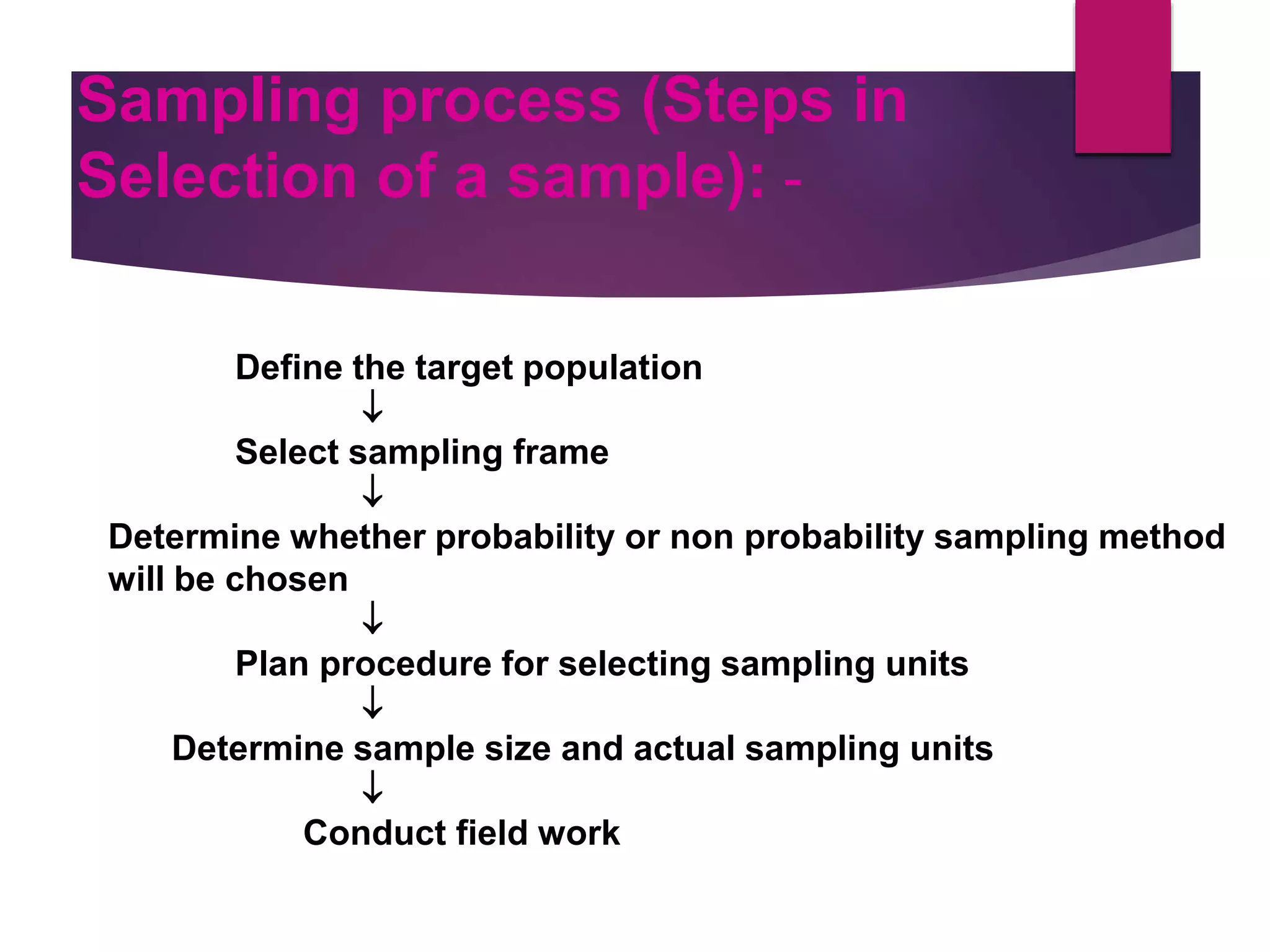 Sampling process (Steps in Selection of a sample): -

Define the target population

↓

Select sampling frame

↓

Determine whether probability or non probability sampling method will be chosen

↓

Plan procedure for selecting sampling units

↓

Determine sample size and actual sampling units

↓

Conduct field work